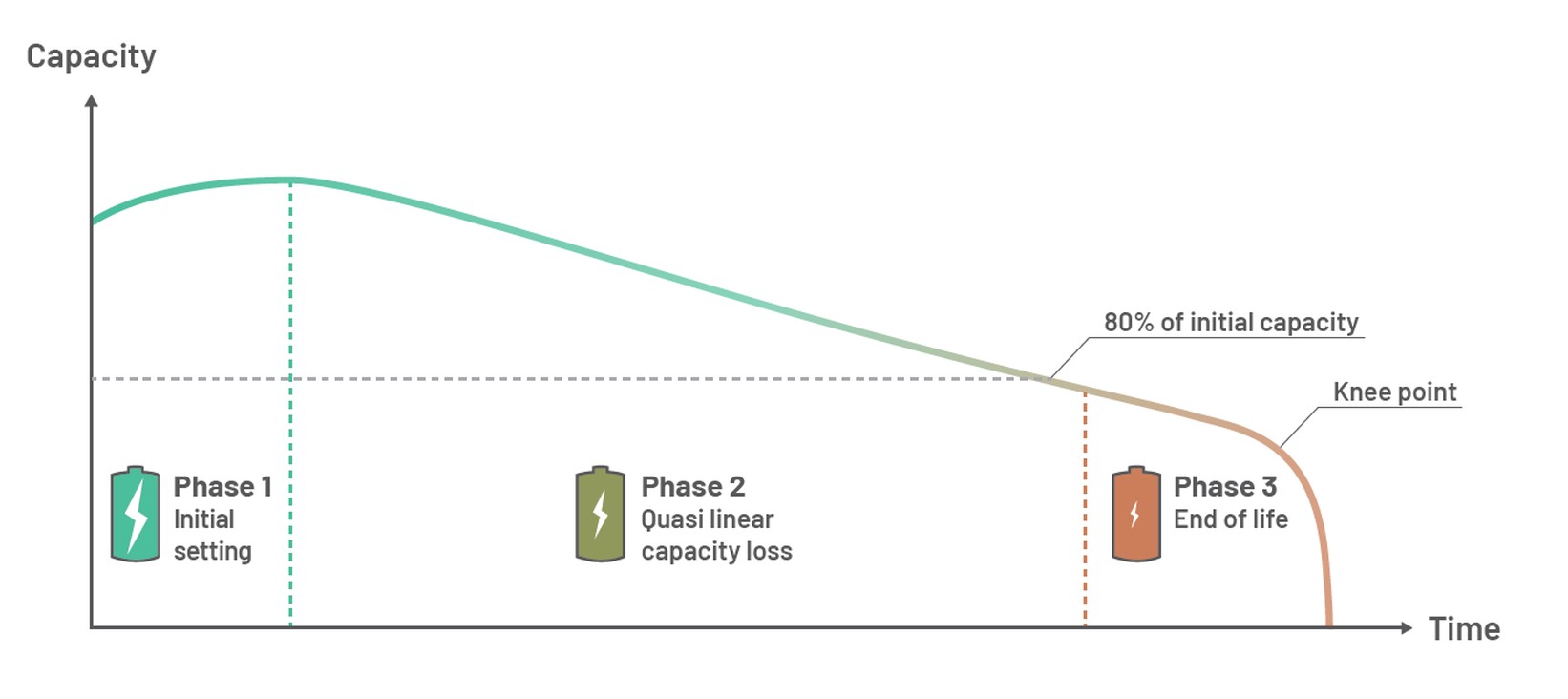 Capacity

80% of initial capacity

Knee point

Phase 1
Initial setting

Phase 2
Quasi linear capacity loss

Phase 3
End of life

Time